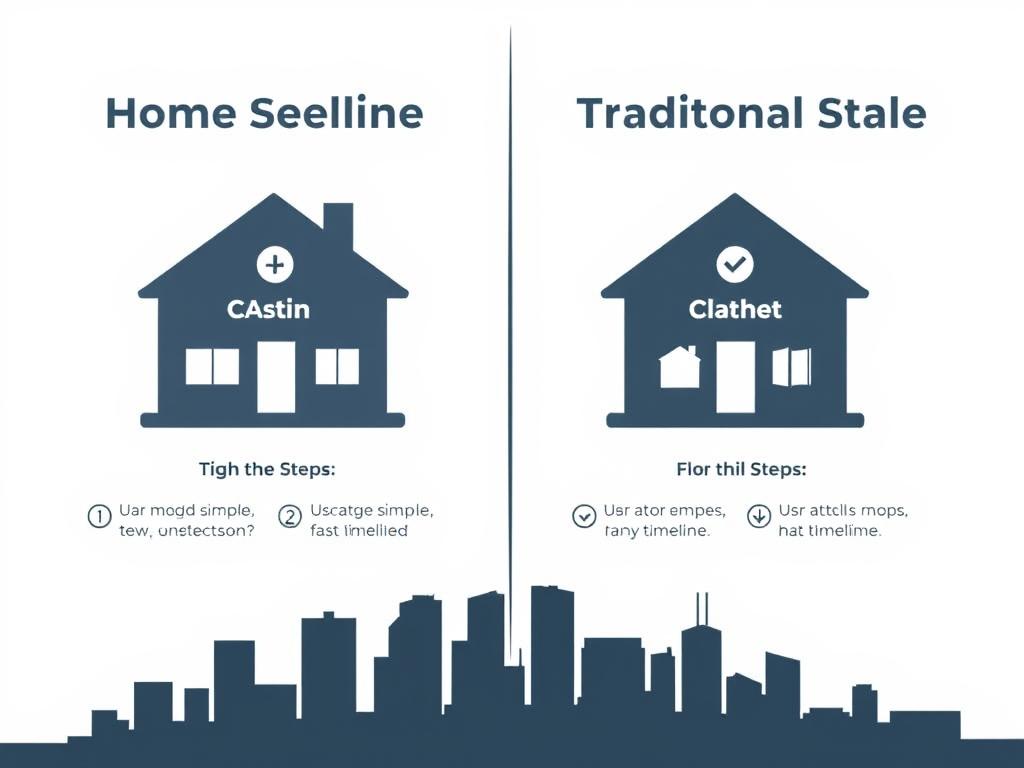 Home Seelline

CAstin

Tigh the Steps:

① Uar mogd simple, tew, unstectson?

② Uscatge simple, fast limellied

Traditonal Stale

Clathet

Flor thil Steps:

Usr ator empes, fany timeline.

Usr attclls mops, hat timelime.